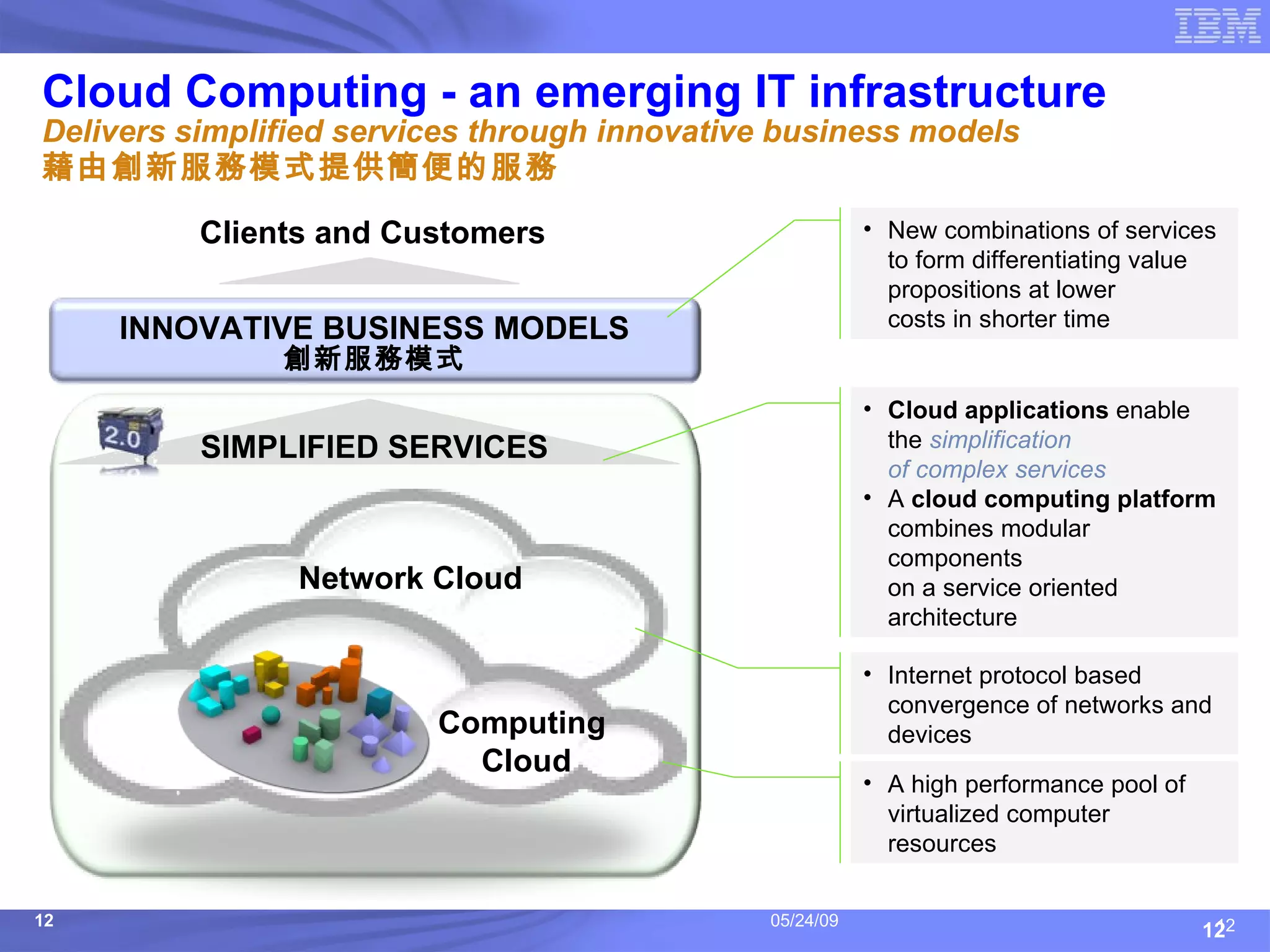 IBM

Cloud Computing - an emerging IT infrastructure

Delivers simplified services through innovative business models

藉由創新服務模式提供簡便的服務

Clients and Customers

INNOVATIVE BUSINESS MODELS
創新服務模式

2.0

SIMPLIFIED SERVICES

Network Cloud

Computing Cloud

• New combinations of services to form differentiating value propositions at lower costs in shorter time

• Cloud applications enable the simplification of complex services

• A cloud computing platform combines modular components on a service oriented architecture

• Internet protocol based convergence of networks and devices

• A high performance pool of virtualized computer resources

12

05/24/09

12 12